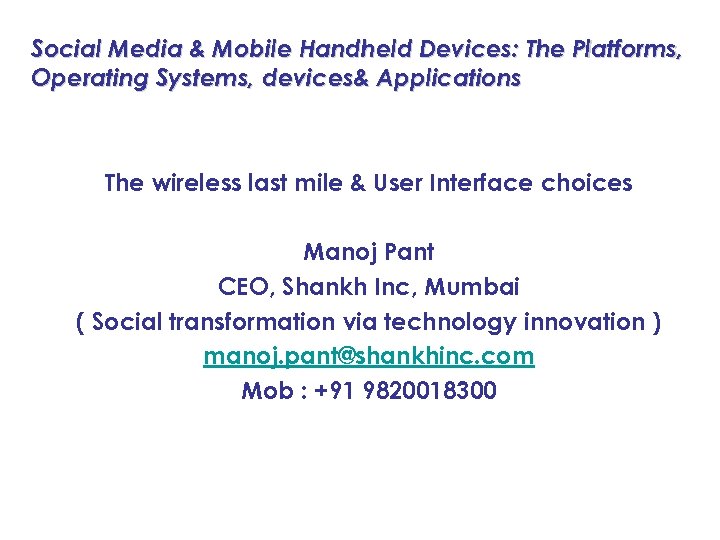 Social Media & Mobile Handheld Devices: The Platforms, Operating Systems, devices& Applications

The wireless last mile & User Interface choices

Manoj Pant
CEO, Shankh Inc, Mumbai
( Social transformation via technology innovation )
manoj.pant@shankhinc.com
Mob : +91 9820018300